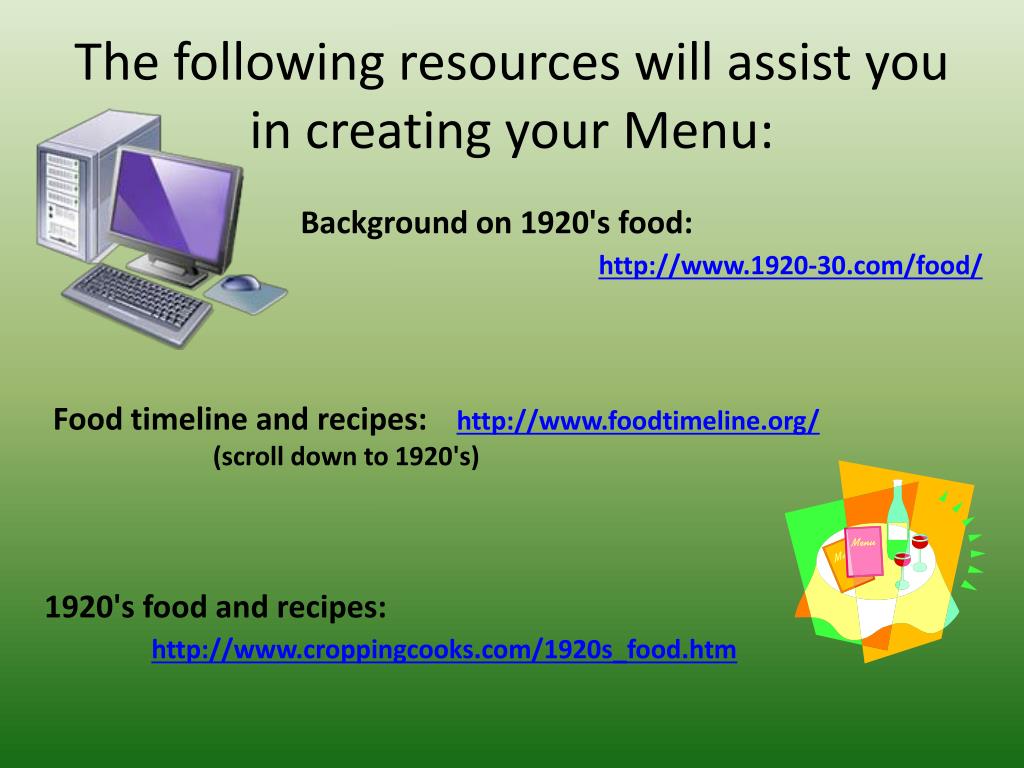 The following resources will assist you in creating your Menu:

Background on 1920's food:
http://www.1920-30.com/food/

Food timeline and recipes: http://www.foodtimeline.org/
(scroll down to 1920's)

Menu

1920's food and recipes:
http://www.croppingcooks.com/1920s_food.htm